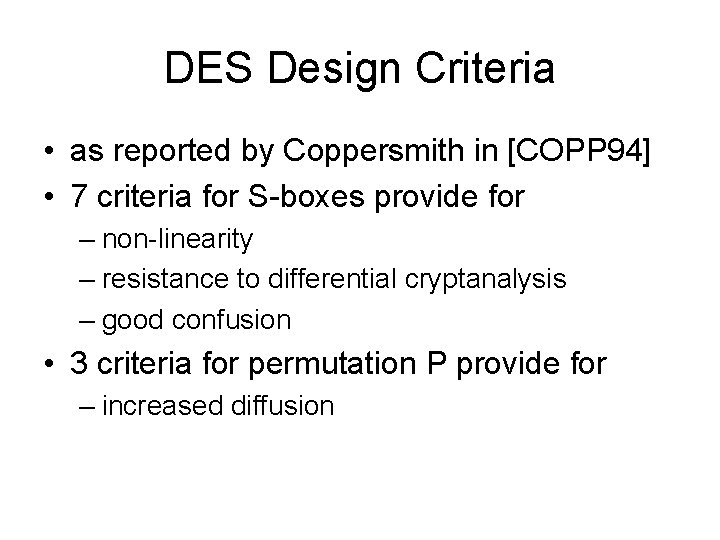 DES Design Criteria

• as reported by Coppersmith in [COPP94]
• 7 criteria for S-boxes provide for
– non-linearity
– resistance to differential cryptanalysis
– good confusion
• 3 criteria for permutation P provide for
– increased diffusion